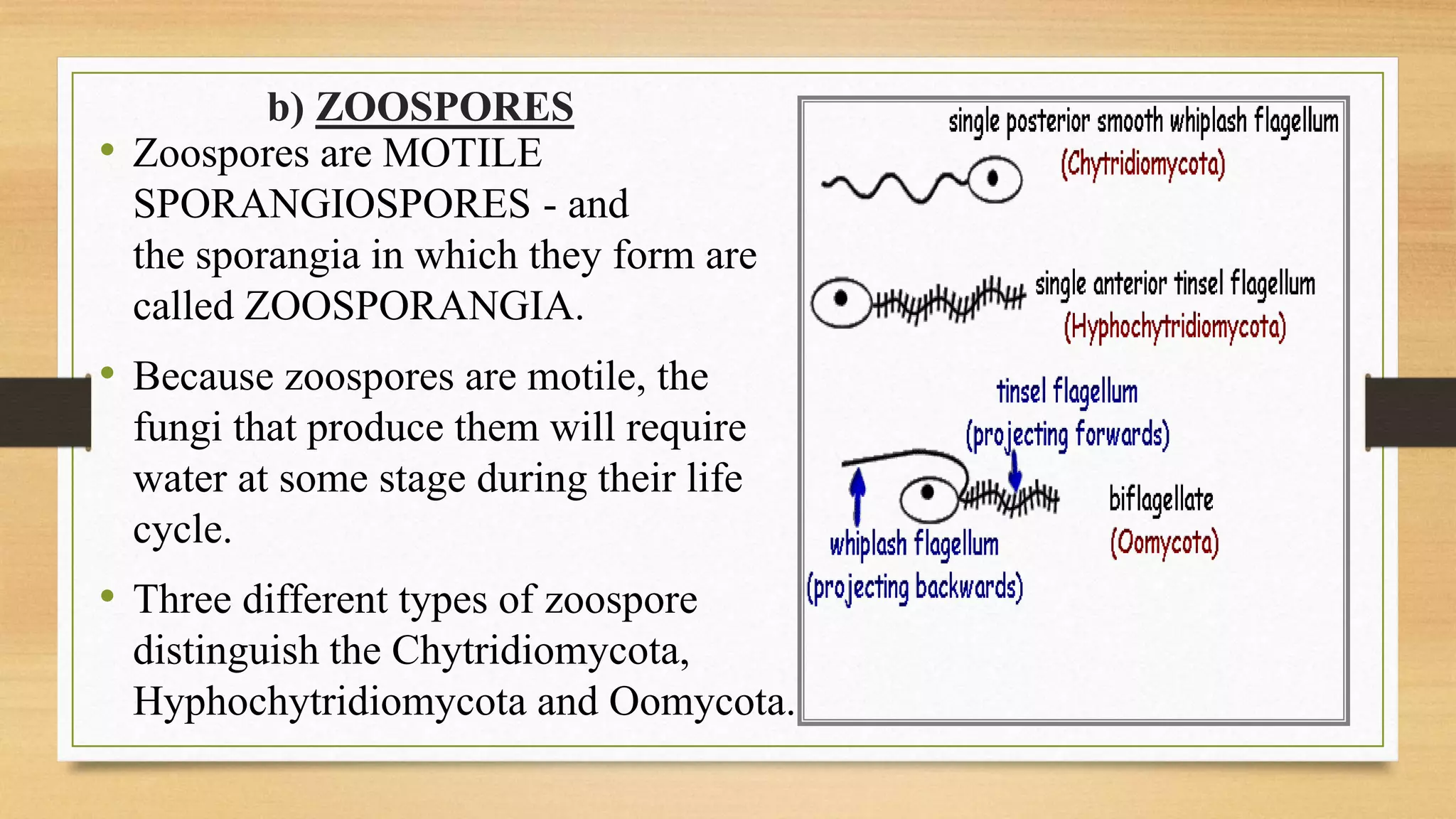 b) ZOOSPORES

• Zoospores are MOTILE SPORANGIOSPORES - and the sporangia in which they form are called ZOOSPORANGIA.

• Because zoospores are motile, the fungi that produce them will require water at some stage during their life cycle.

• Three different types of zoospore distinguish the Chytridiomycota, Hyphochytridiomycota and Oomycota.

single posterior smooth whiplash flagellum
(Chytridiomycota)

single anterior tinsel flagellum
(Hyphochytridiomycota)

tinsel flagellum
(projecting forwards)

biflagellate
(Oomycota)

whiplash flagellum
(projecting backwards)